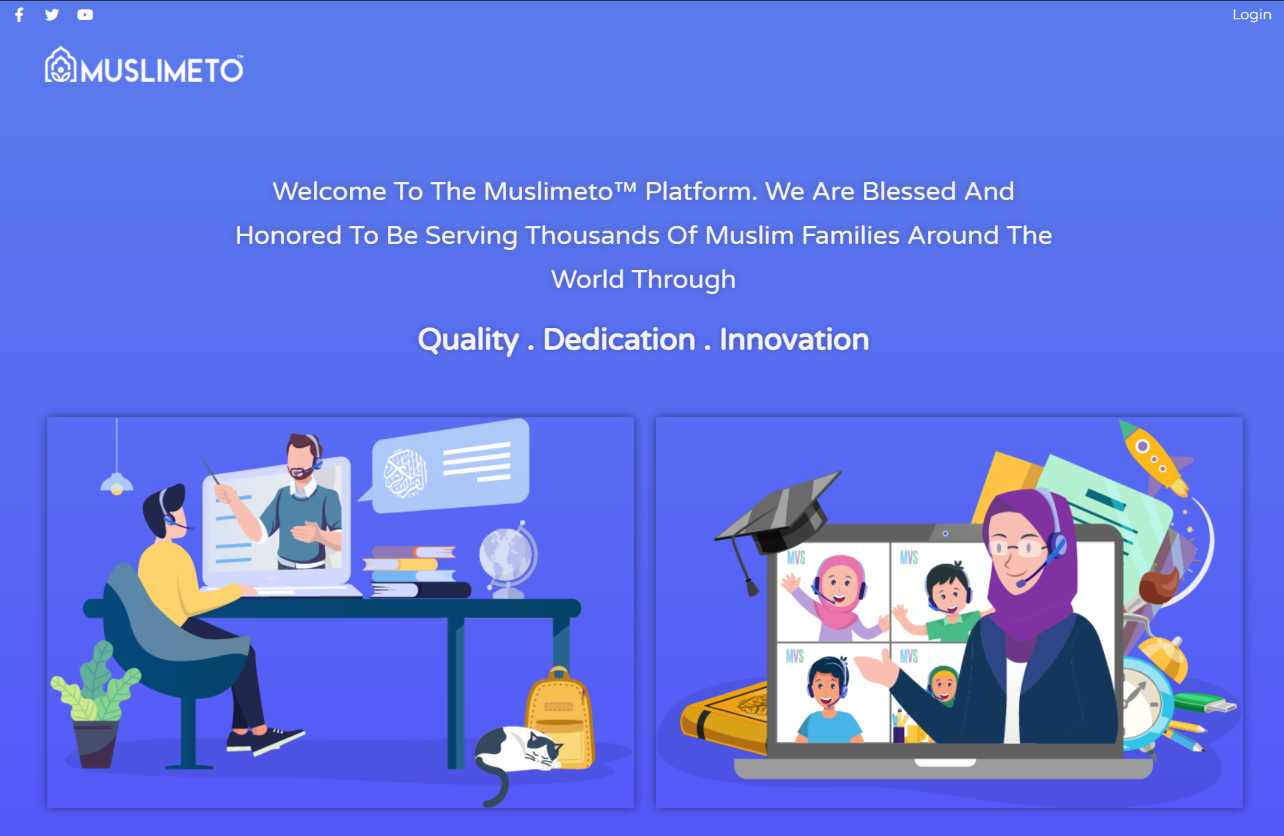 Login

MUSLIMETO™

Welcome To The Muslimeto™ Platform. We Are Blessed And Honored To Be Serving Thousands Of Muslim Families Around The World Through

Quality . Dedication . Innovation

MVS

MVS

MVS

MVS